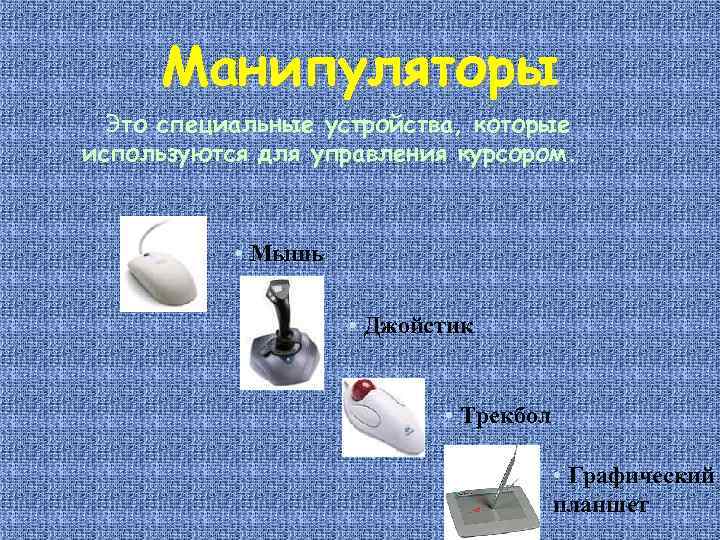 Манипуляторы

Это специальные устройства, которые используются для управления курсором.

• Мышь

• Джойстик

• Трекбол

• Графический планшет